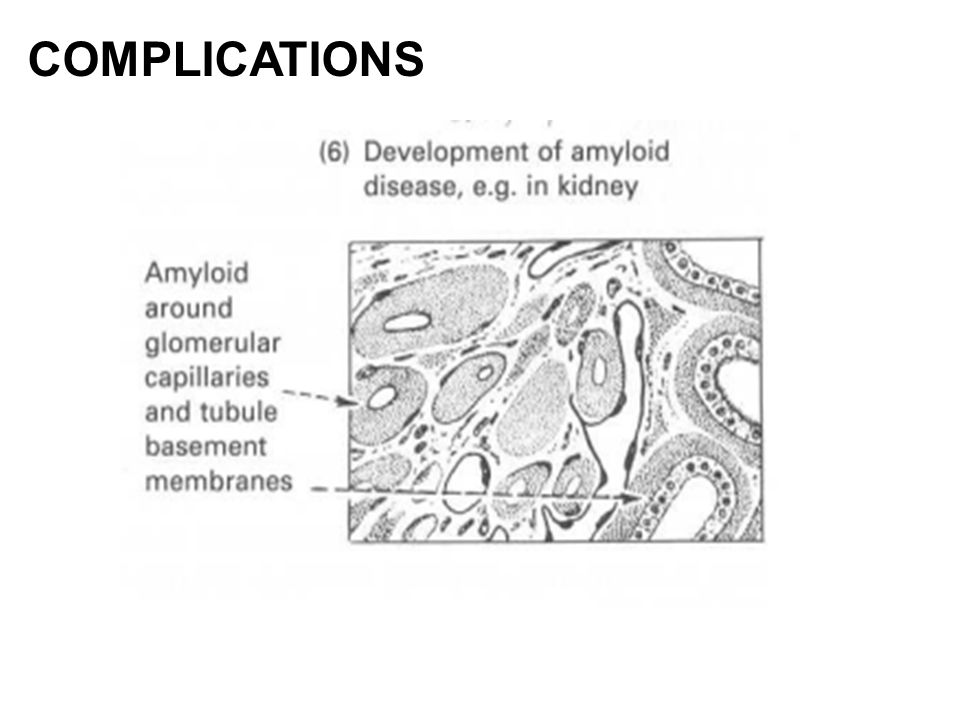 COMPLICATIONS

(6) Development of amyloid disease, e.g. in kidney

Amyloid around glomerular capillaries and tubule basement membranes